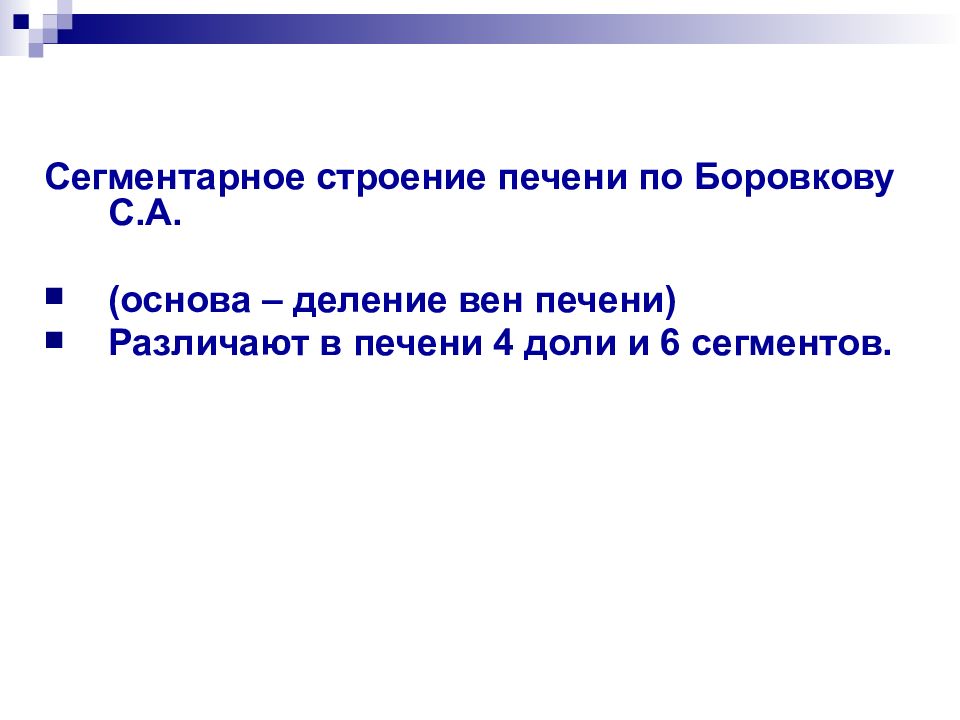 Сегментарное строение печени по Боровкову С.А.

(основа – деление вен печени)
Различают в печени 4 доли и 6 сегментов.